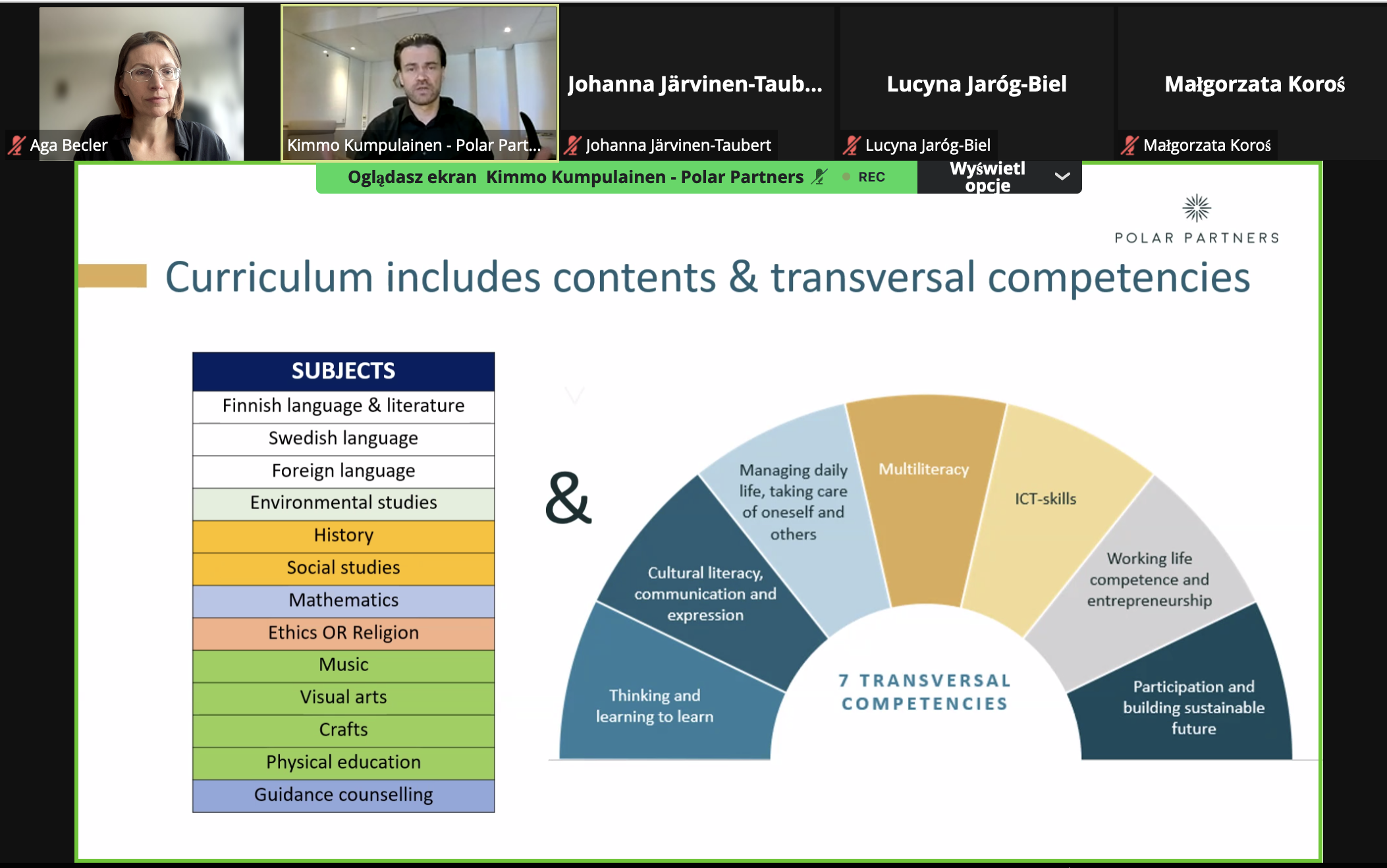 Aga Becler

Kimmo Kumpulainen - Polar Part...

Johanna Järvinen-Taub...

Johanna Järvinen-Taubert

Lucyna Jaróg-Biel

Lucyna Jaróg-Biel

Małgorzata Koroś

Małgorzata Koroś

Oglądasz ekran Kimmo Kumpulainen - Polar Partners REC

Wyświetl opcje

POLAR PARTNERS

Curriculum includes contents & transversal competencies

| SUBJECTS |
|---|
| Finnish language & literature |
| Swedish language |
| Foreign language |
| Environmental studies |
| History |
| Social studies |
| Mathematics |
| Ethics OR Religion |
| Music |
| Visual arts |
| Crafts |
| Physical education |
| Guidance counselling |

&

Thinking and learning to learn

Cultural literacy, communication and expression

Managing daily life, taking care of oneself and others

Multiliteracy

ICT-skills

Working life competence and entrepreneurship

Participation and building sustainable future

7 TRANSVERSAL COMPETENCIES